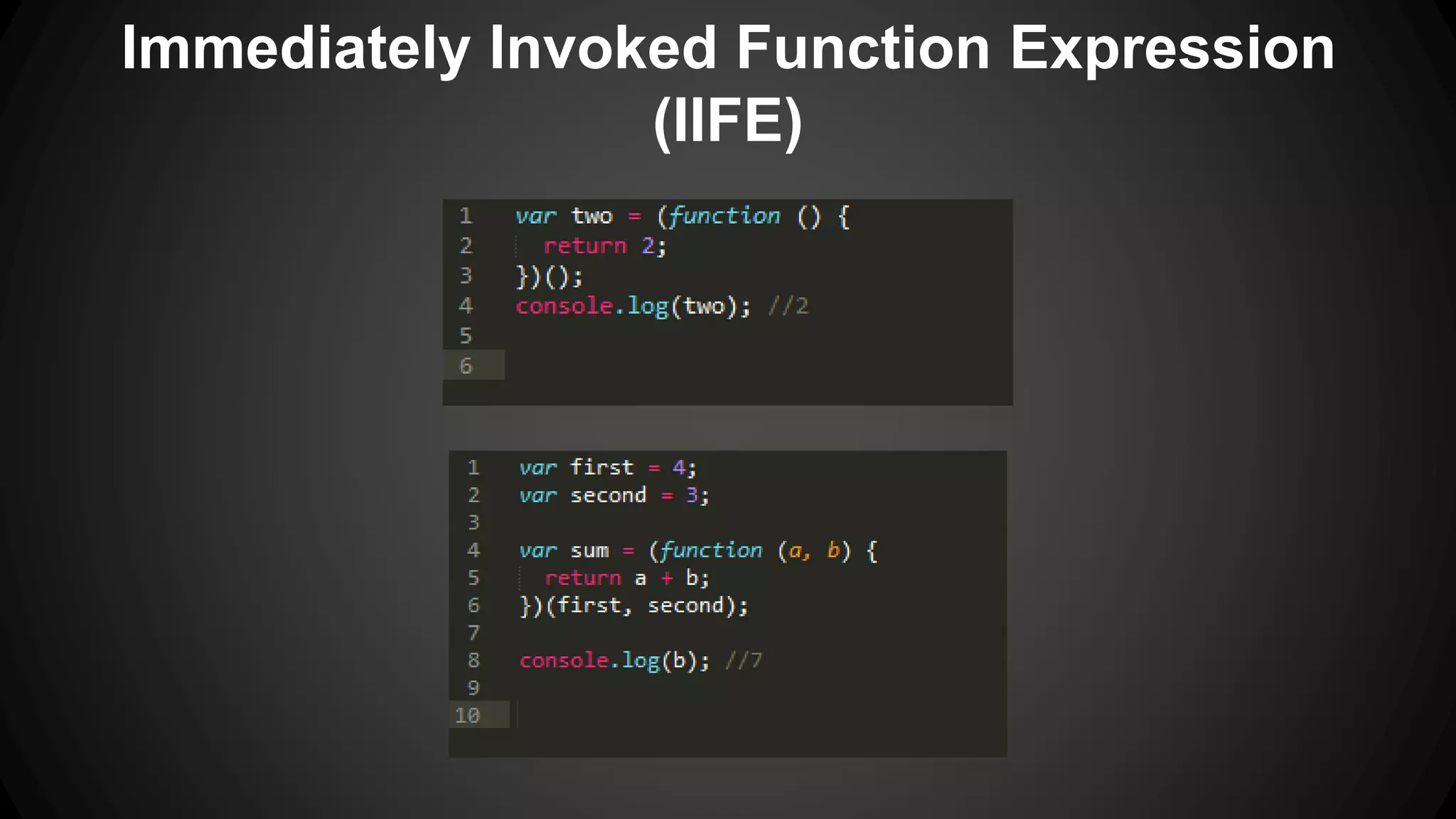 Immediately Invoked Function Expression (IIFE)

1 var two = (function () {
2 return 2;
3 })();
4 console.log(two); //2
5
6

1 var first = 4;
2 var second = 3;
3
4 var sum = (function (a, b) {
5 return a + b;
6 })(first, second);
7
8 console.log(b); //7
9
10